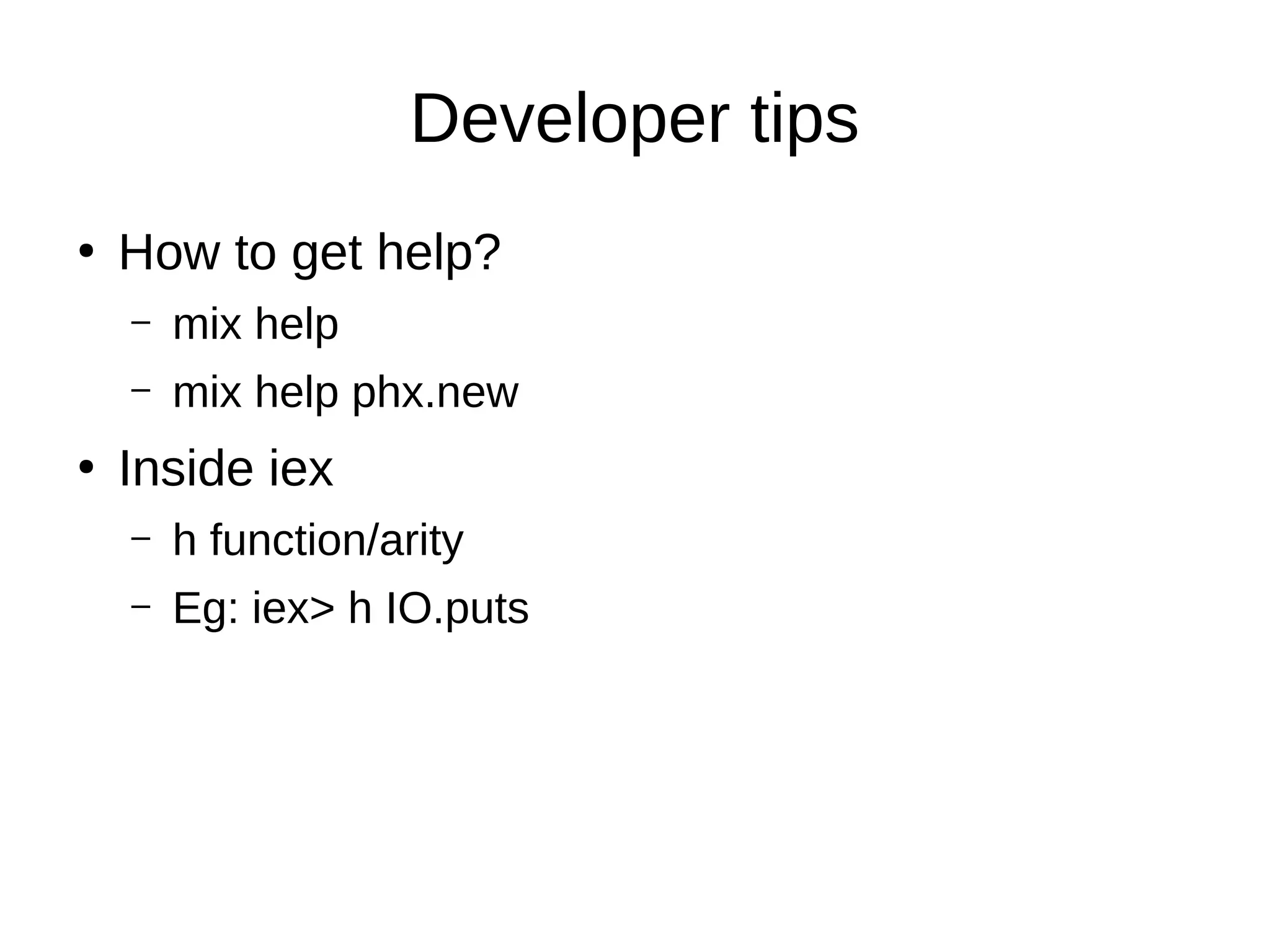 Developer tips

• How to get help?
  – mix help
  – mix help phx.new
• Inside iex
  – h function/arity
  – Eg: iex> h IO.puts